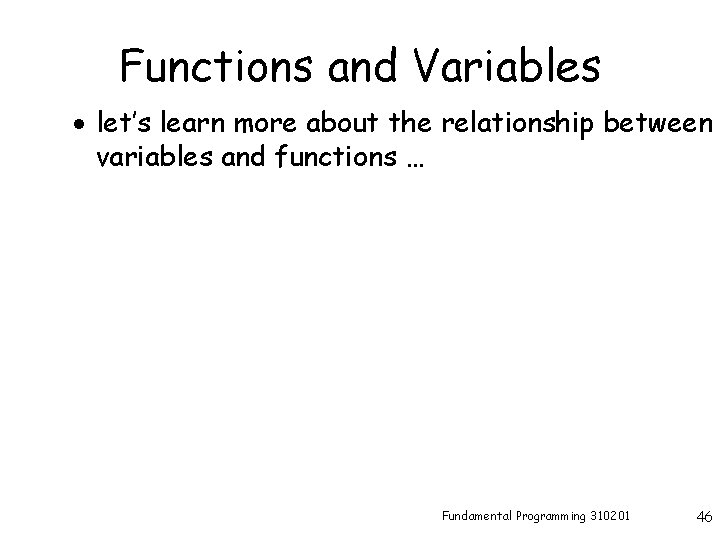 Functions and Variables

• let's learn more about the relationship between variables and functions ...

Fundamental Programming 310201 46